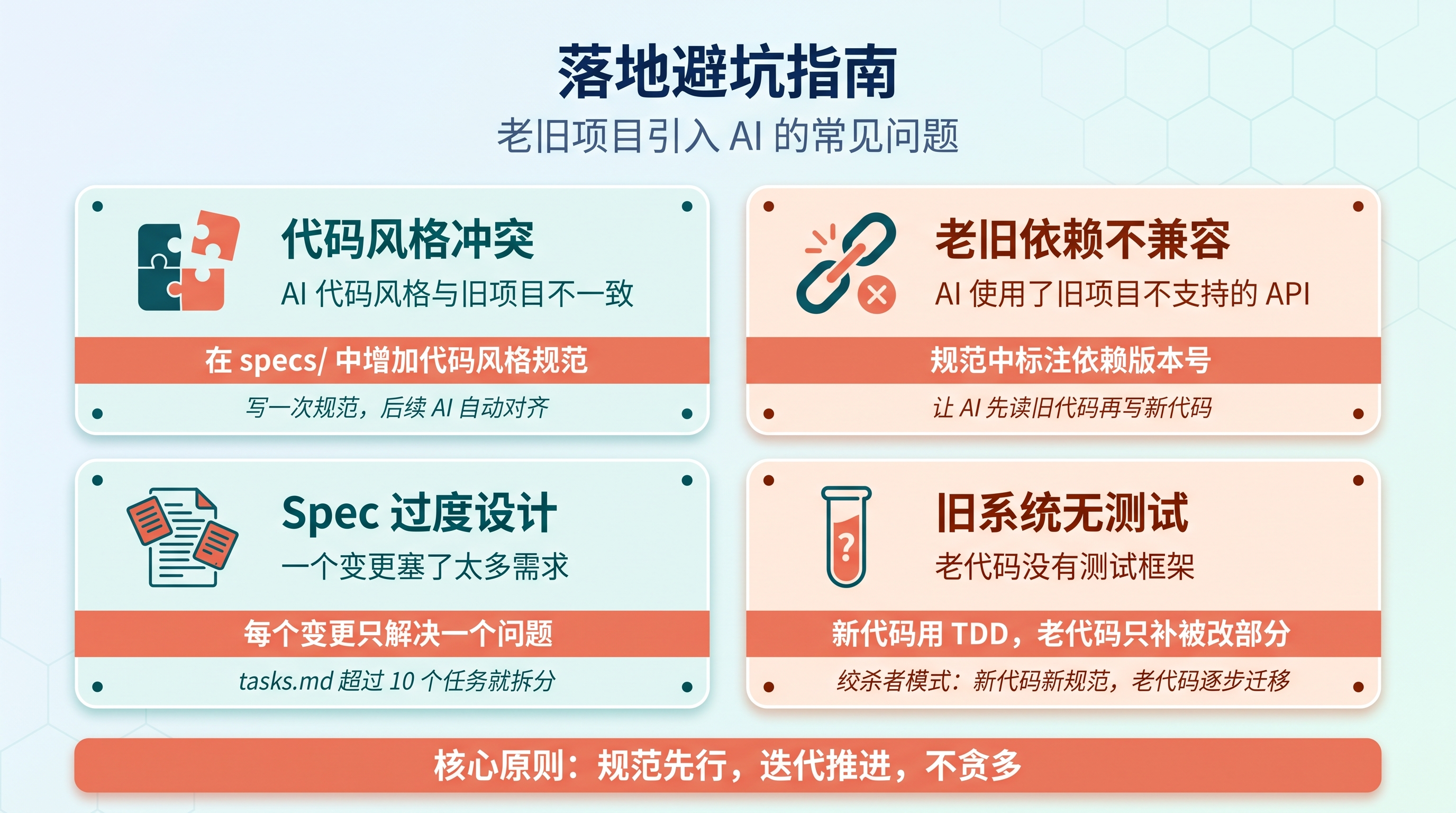 落地避坑指南

老旧项目引入 AI 的常见问题

代码风格冲突

AI 代码风格与旧项目不一致

在 specs/ 中增加代码风格规范

写一次规范，后续 AI 自动对齐

老旧依赖不兼容

AI 使用了旧项目不支持的 API

规范中标注依赖版本号

让 AI 先读旧代码再写新代码

Spec 过度设计

一个变更塞了太多需求

每个变更只解决一个问题

tasks.md 超过 10 个任务就拆分

旧系统无测试

老代码没有测试框架

新代码用 TDD，老代码只补被改部分

绞杀者模式：新代码新规范，老代码逐步迁移

核心原则：规范先行，迭代推进，不贪多